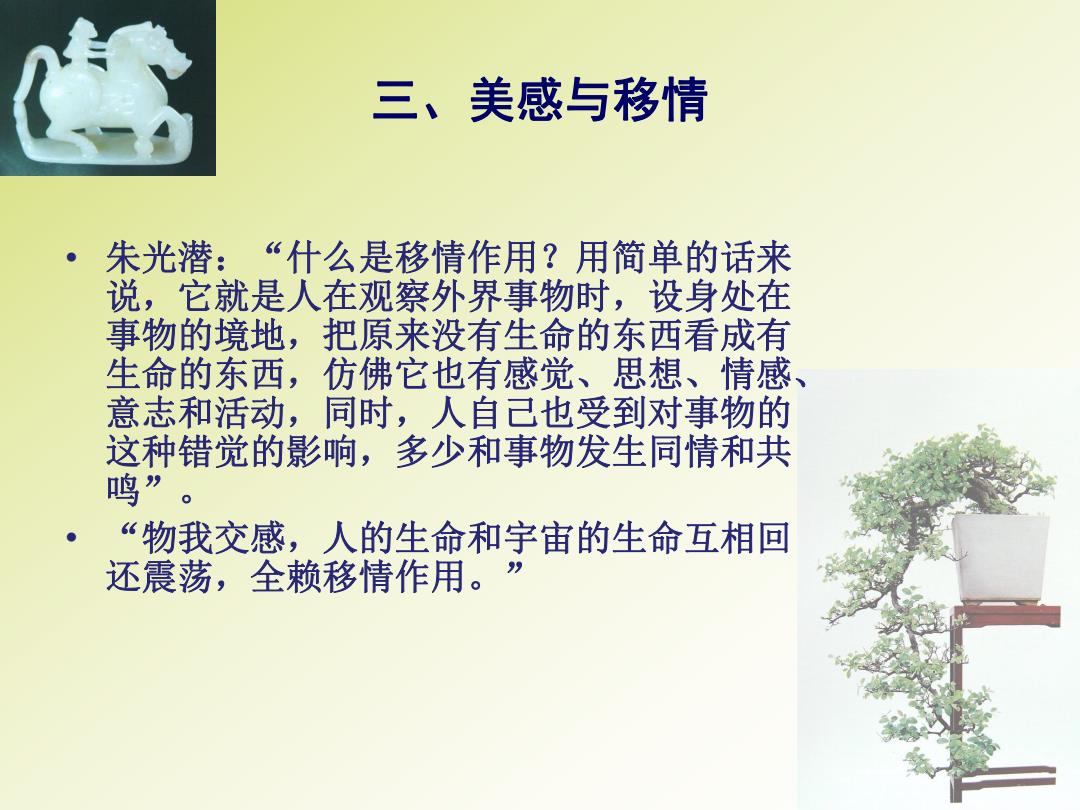 三、美感与移情

• 朱光潜：“什么是移情作用？用简单的话来说，它就是人在观察外界事物时，设身处在事物的境地，把原来没有生命的东西看成有生命的东西，仿佛它也有感觉、思想、情感、意志和活动，同时，人自己也受到对事物的这种错觉的影响，多少和事物发生同情和共鸣”。

• “物我交感，人的生命和宇宙的生命互相回还震荡，全赖移情作用。”